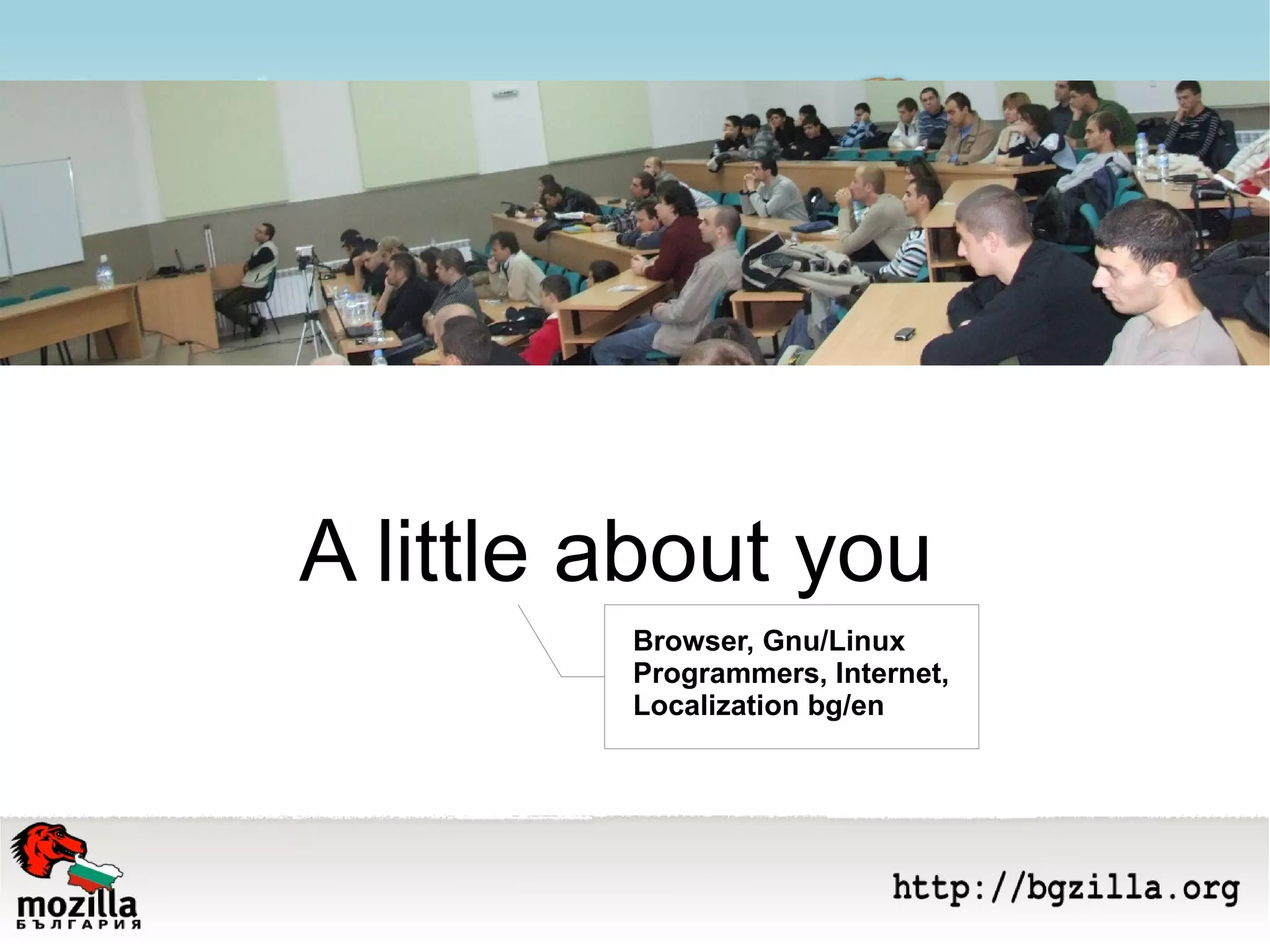 A little about you

Browser, Gnu/Linux
Programmers, Internet,
Localization bg/en

mozilla
БЪЛГАРИЯ

http://bgzilla.org